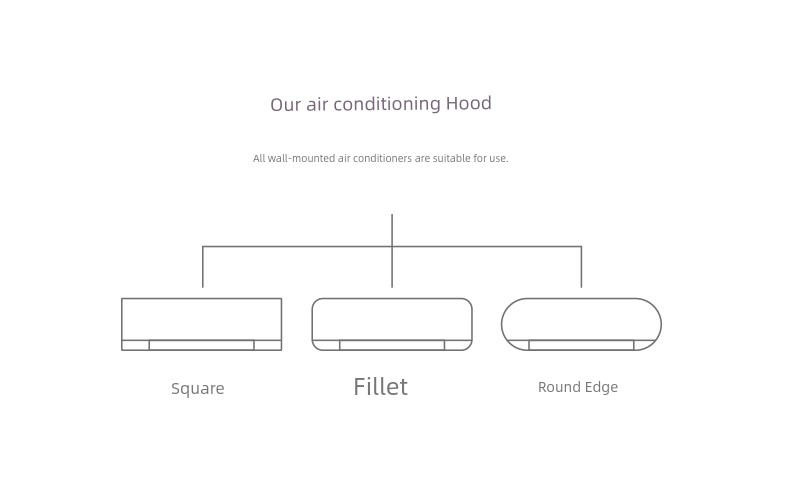 Our air conditioning Hood

All wall-mounted air conditioners are suitable for use.

Square

Fillet

Round Edge